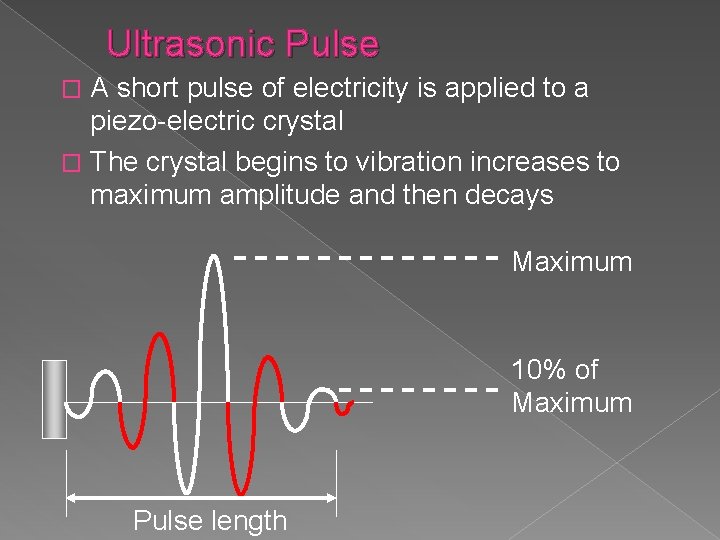 Ultrasonic Pulse

□ A short pulse of electricity is applied to a piezo-electric crystal

□ The crystal begins to vibration increases to maximum amplitude and then decays

Maximum

10% of Maximum

Pulse length